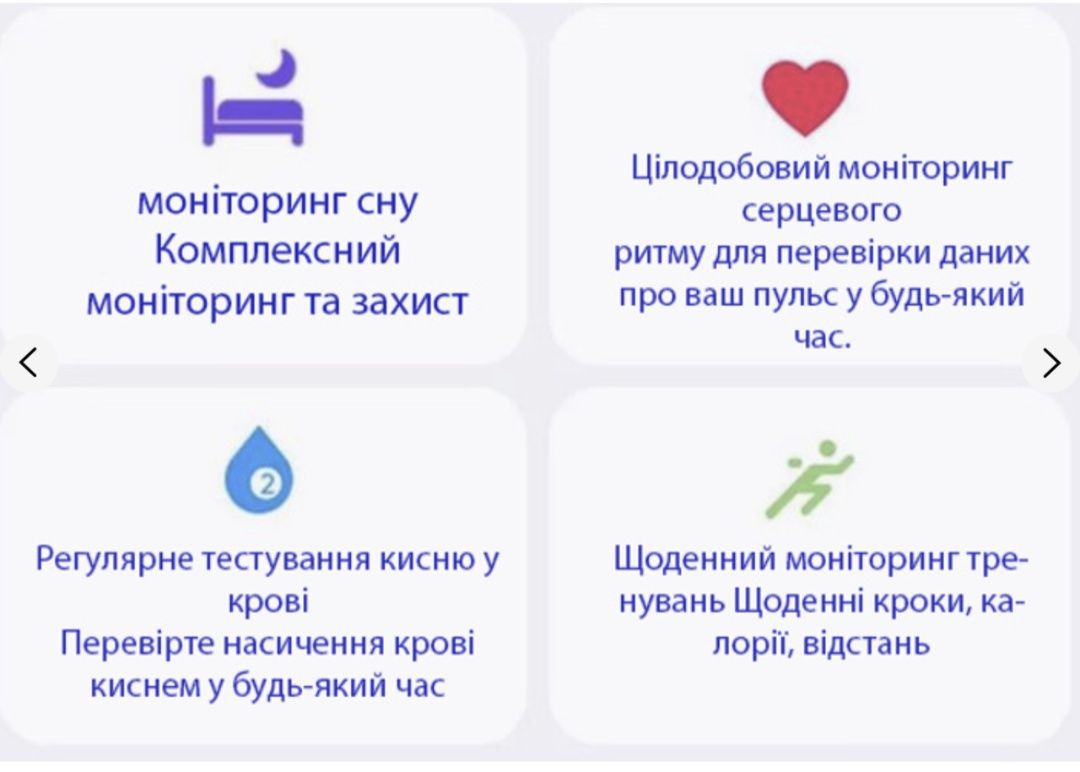 моніторинг сну
Комплексний моніторинг та захист

Цілодобовий моніторинг серцевого
ритму для перевірки даних про ваш пульс у будь-який час.

2

Регулярне тестування кисню у крові
Перевірте насичення крові киснем у будь-який час

Щоденний моніторинг тренувань Щоденні кроки, калорії, відстань